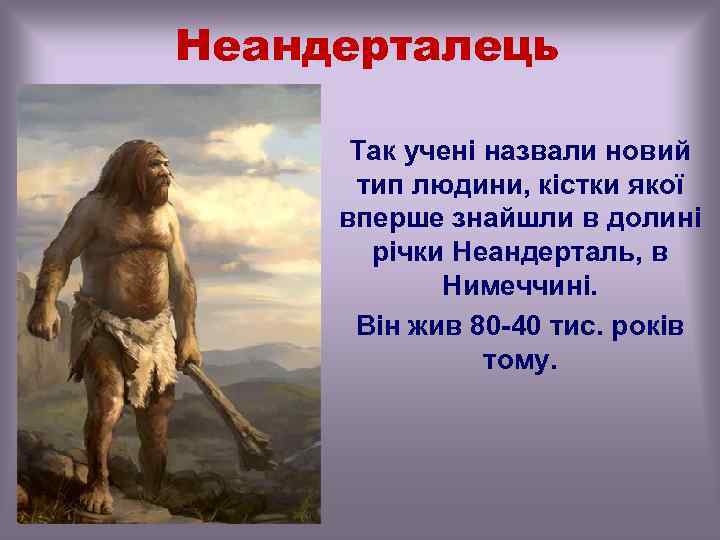 Неандерталець

Так учені назвали новий тип людини, кістки якої вперше знайшли в долині річки Неандерталь, в Нимеччині.

Він жив 80-40 тис. років тому.